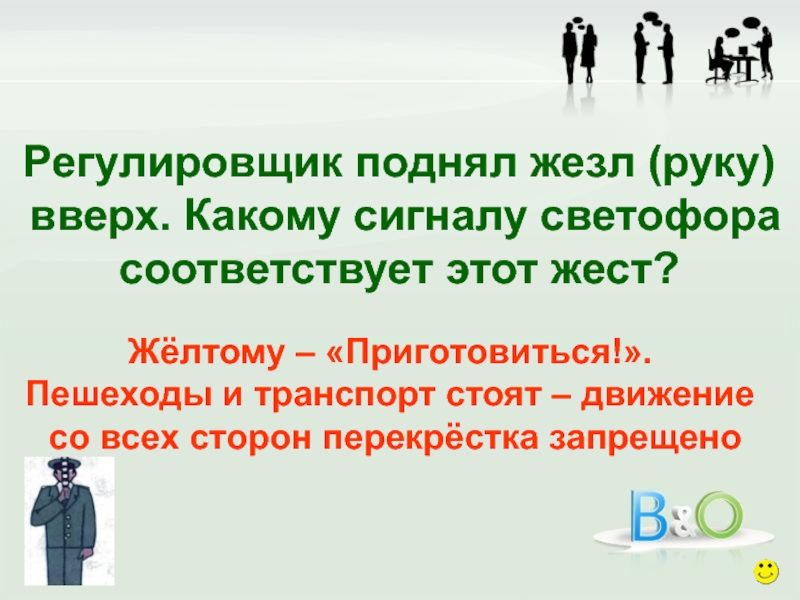 Регулировщик поднял жезл (руку) вверх. Какому сигналу светофора соответствует этот жест?

Жёлтому – «Приготовиться!». Пешеходы и транспорт стоят – движение со всех сторон перекрёстка запрещено

B&O